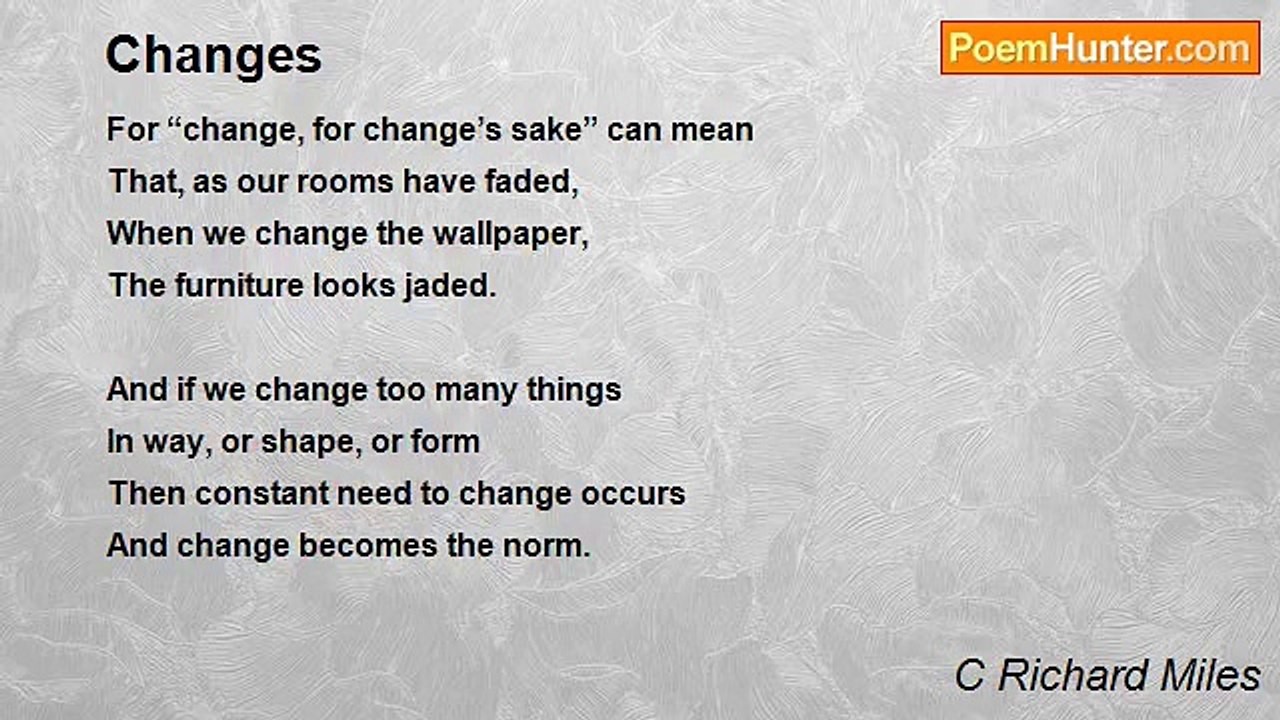 Changes

PoemHunter.com

For “change, for change’s sake” can mean
That, as our rooms have faded,
When we change the wallpaper,
The furniture looks jaded.

And if we change too many things
In way, or shape, or form
Then constant need to change occurs
And change becomes the norm.

C Richard Miles